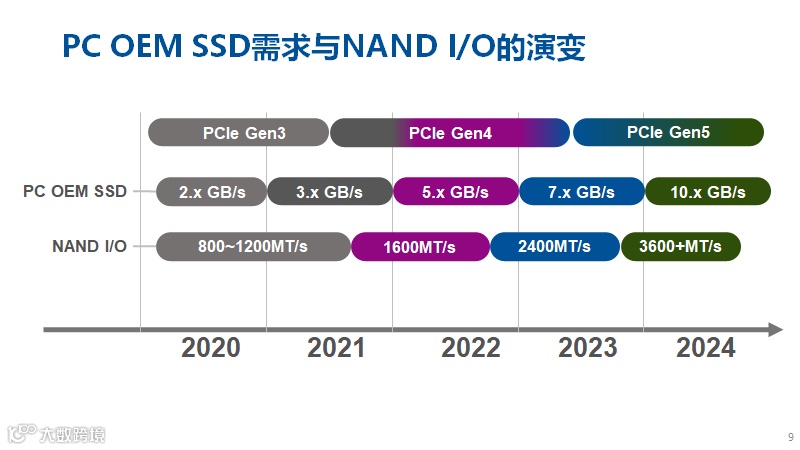 PC OEM SSD需求与NAND I/O的演变

PCIe Gen3
PCIe Gen4
PCIe Gen5

PC OEM SSD
2.x GB/s
3.x GB/s
5.x GB/s
7.x GB/s
10.x GB/s

NAND I/O
800~1200MT/s
1600MT/s
2400MT/s
3600+MT/s

2020
2021
2022
2023
2024

大数跨境

9